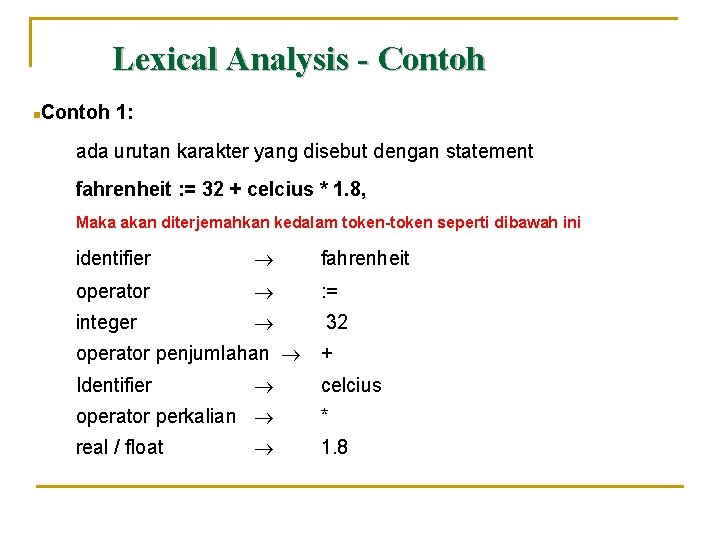 Lexical Analysis - Contoh

Contoh 1:

ada urutan karakter yang disebut dengan statement

fahrenheit := 32 + celcius * 1.8,

Maka akan diterjemahkan kedalam token-token seperti dibawah ini

identifier $\rightarrow$ fahrenheit

operator $\rightarrow$ :=

integer $\rightarrow$ 32

operator penjumlahan $\rightarrow$ +

Identifier $\rightarrow$ celcius

operator perkalian $\rightarrow$ *

real / float $\rightarrow$ 1.8